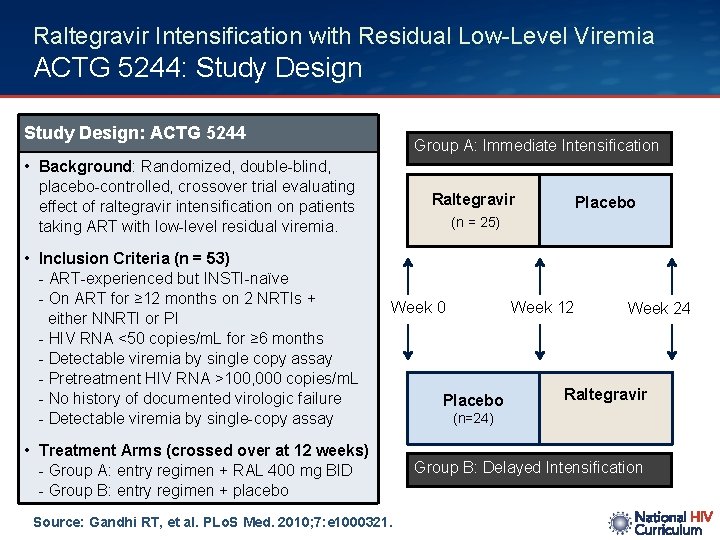 Raltegravir Intensification with Residual Low-Level Viremia
ACTG 5244: Study Design

Study Design: ACTG 5244

• Background: Randomized, double-blind, placebo-controlled, crossover trial evaluating effect of raltegravir intensification on patients taking ART with low-level residual viremia.

• Inclusion Criteria (n = 53)
- ART-experienced but INSTI-naïve
- On ART for ≥12 months on 2 NRTIs + either NNRTI or PI
- HIV RNA <50 copies/mL for ≥6 months
- Detectable viremia by single copy assay
- Pretreatment HIV RNA >100,000 copies/mL
- No history of documented virologic failure
- Detectable viremia by single-copy assay

• Treatment Arms (crossed over at 12 weeks)
- Group A: entry regimen + RAL 400 mg BID
- Group B: entry regimen + placebo

Group A: Immediate Intensification

Raltegravir
(n = 25)

Placebo

Week 0

Week 12

Week 24

Placebo
(n=24)

Raltegravir

Group B: Delayed Intensification

Source: Gandhi RT, et al. PLoS Med. 2010;7:e1000321.

National HIV Curriculum